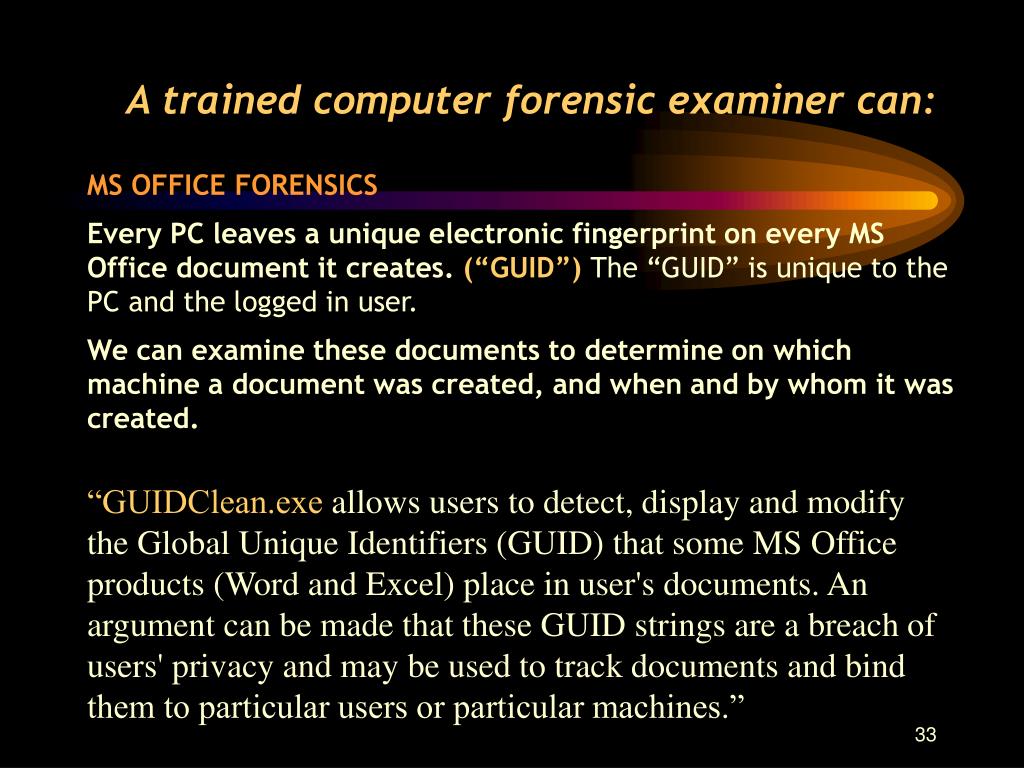 A trained computer forensic examiner can:

MS OFFICE FORENSICS

Every PC leaves a unique electronic fingerprint on every MS Office document it creates. (“GUID”) The “GUID” is unique to the PC and the logged in user.

We can examine these documents to determine on which machine a document was created, and when and by whom it was created.

“GUIDClean.exe allows users to detect, display and modify the Global Unique Identifiers (GUID) that some MS Office products (Word and Excel) place in user's documents. An argument can be made that these GUID strings are a breach of users' privacy and may be used to track documents and bind them to particular users or particular machines.”

33